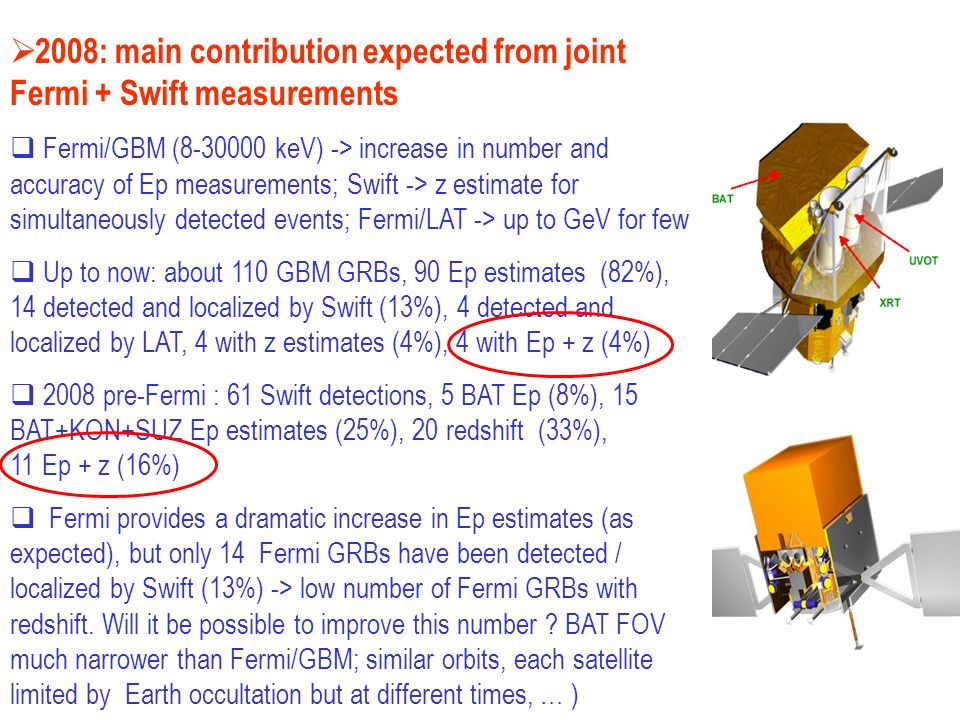 ➢2008: main contribution expected from joint Fermi + Swift measurements

❑ Fermi/GBM (8-30000 keV) -> increase in number and accuracy of Ep measurements; Swift -> z estimate for simultaneously detected events; Fermi/LAT -> up to GeV for few

❑ Up to now: about 110 GBM GRBs, 90 Ep estimates (82%), 14 detected and localized by Swift (13%), 4 detected and localized by LAT, 4 with z estimates (4%), 4 with Ep + z (4%)

❑ 2008 pre-Fermi : 61 Swift detections, 5 BAT Ep (8%), 15 BAT+KON+SUZ Ep estimates (25%), 20 redshift (33%), 11 Ep + z (16%)

❑ Fermi provides a dramatic increase in Ep estimates (as expected), but only 14 Fermi GRBs have been detected / localized by Swift (13%) -> low number of Fermi GRBs with redshift. Will it be possible to improve this number ? BAT FOV much narrower than Fermi/GBM; similar orbits, each satellite limited by Earth occultation but at different times, … )

BAT
UVOT
XRT